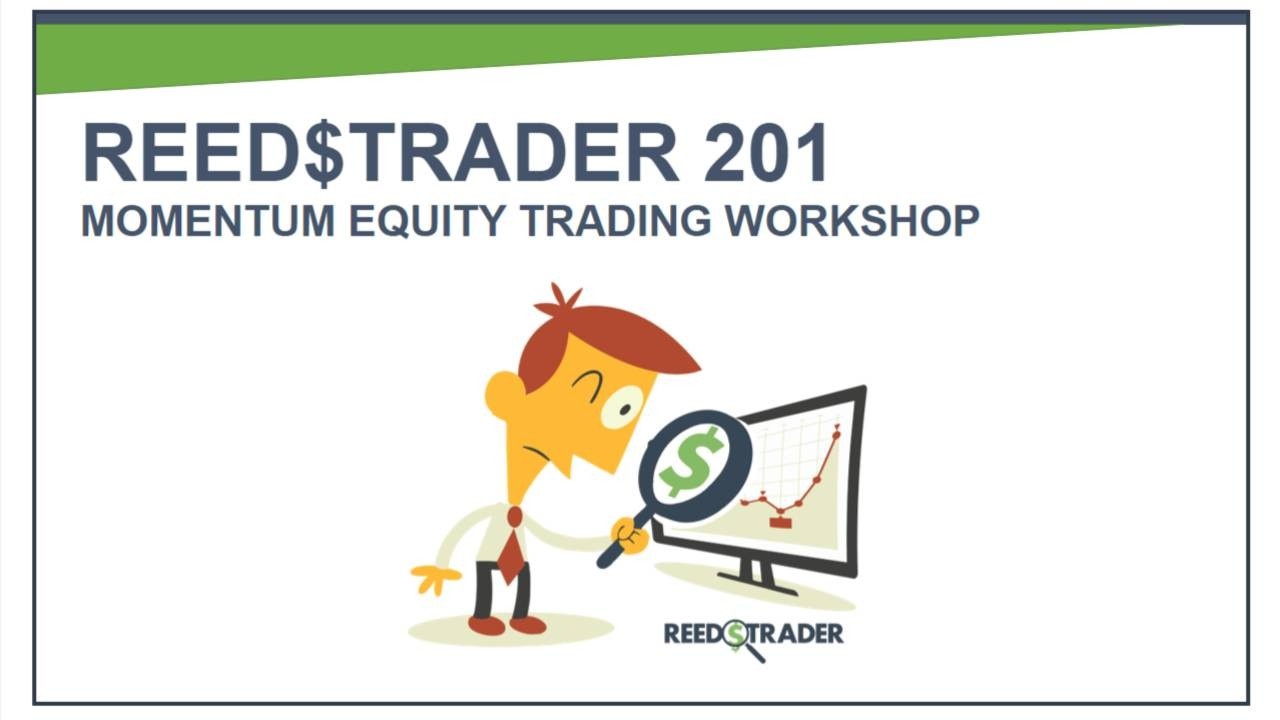 REED$TRADER 201
MOMENTUM EQUITY TRADING WORKSHOP

$

REED$TRADER